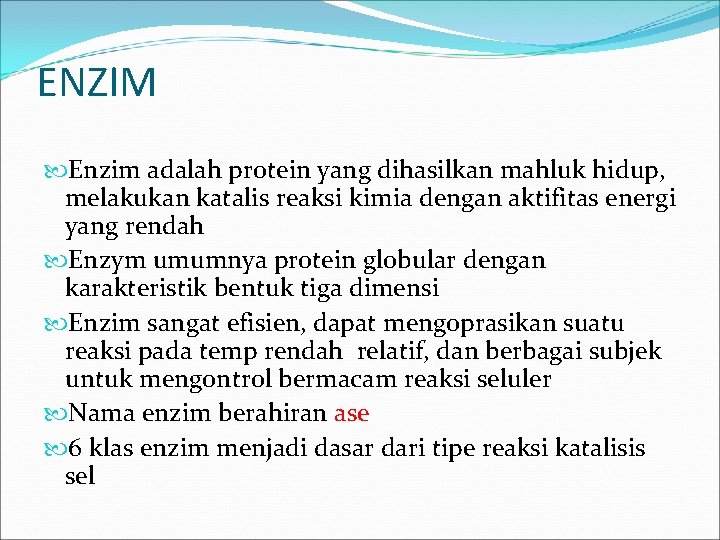 ENZIM

Enzim adalah protein yang dihasilkan mahluk hidup, melakukan katalis reaksi kimia dengan aktifitas energi yang rendah

Enzym umumnya protein globular dengan karakteristik bentuk tiga dimensi

Enzim sangat efisien, dapat mengoprasikan suatu reaksi pada temp rendah relatif, dan berbagai subjek untuk mengontrol bermacam reaksi seluler

Nama enzim berahiran ase

6 klas enzim menjadi dasar dari tipe reaksi katalisis sel